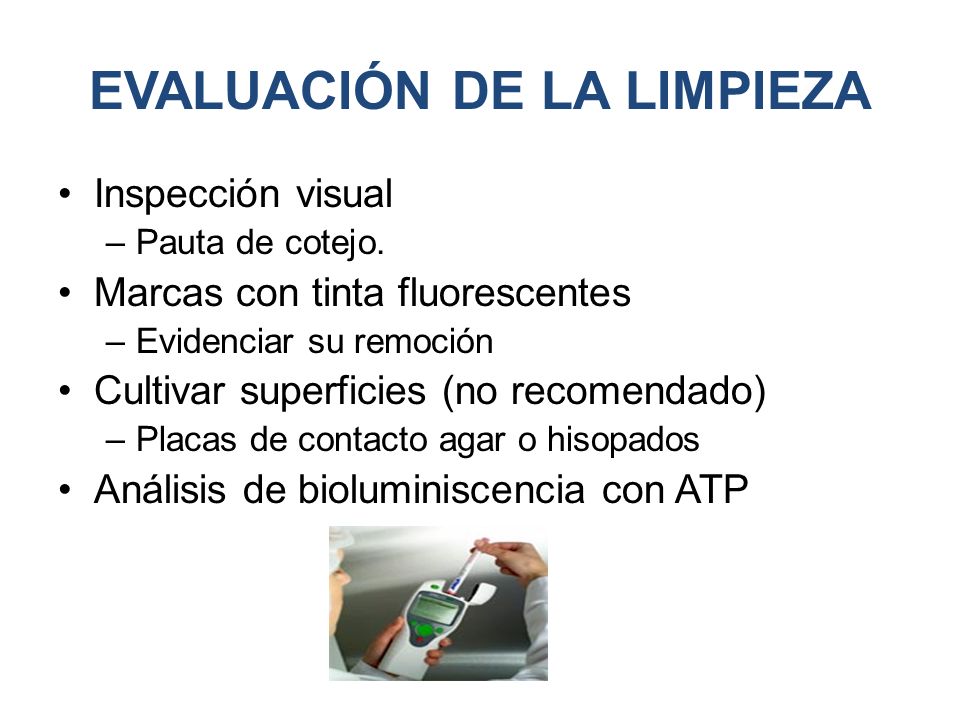 EVALUACIÓN DE LA LIMPIEZA

• Inspección visual
– Pauta de cotejo.
• Marcas con tinta fluorescentes
– Evidenciar su remoción
• Cultivar superficies (no recomendado)
– Placas de contacto agar o hisopados
• Análisis de bioluminiscencia con ATP